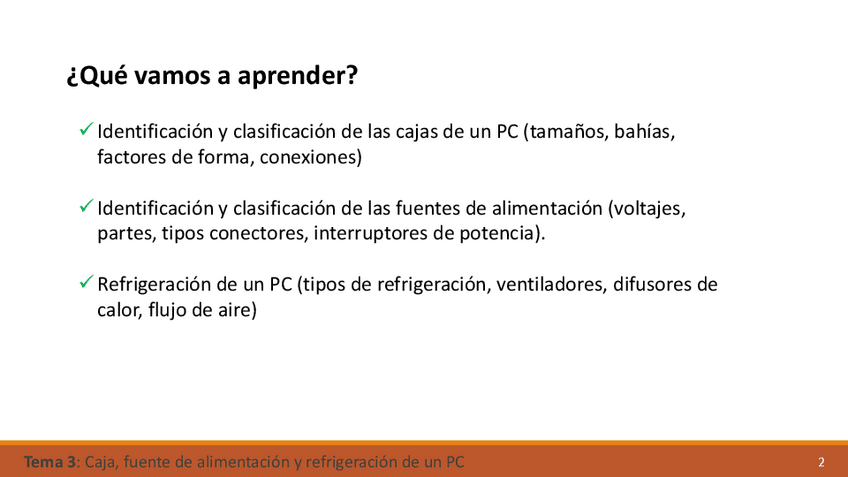 ¿Qué vamos a aprender?

✓ Identificación y clasificación de las cajas de un PC (tamaños, bahías, factores de forma, conexiones)

✓ Identificación y clasificación de las fuentes de alimentación (voltajes, partes, tipos conectores, interruptores de potencia).

✓ Refrigeración de un PC (tipos de refrigeración, ventiladores, difusores de calor, flujo de aire)

Tema 3: Caja, fuente de alimentación y refrigeración de un PC

2